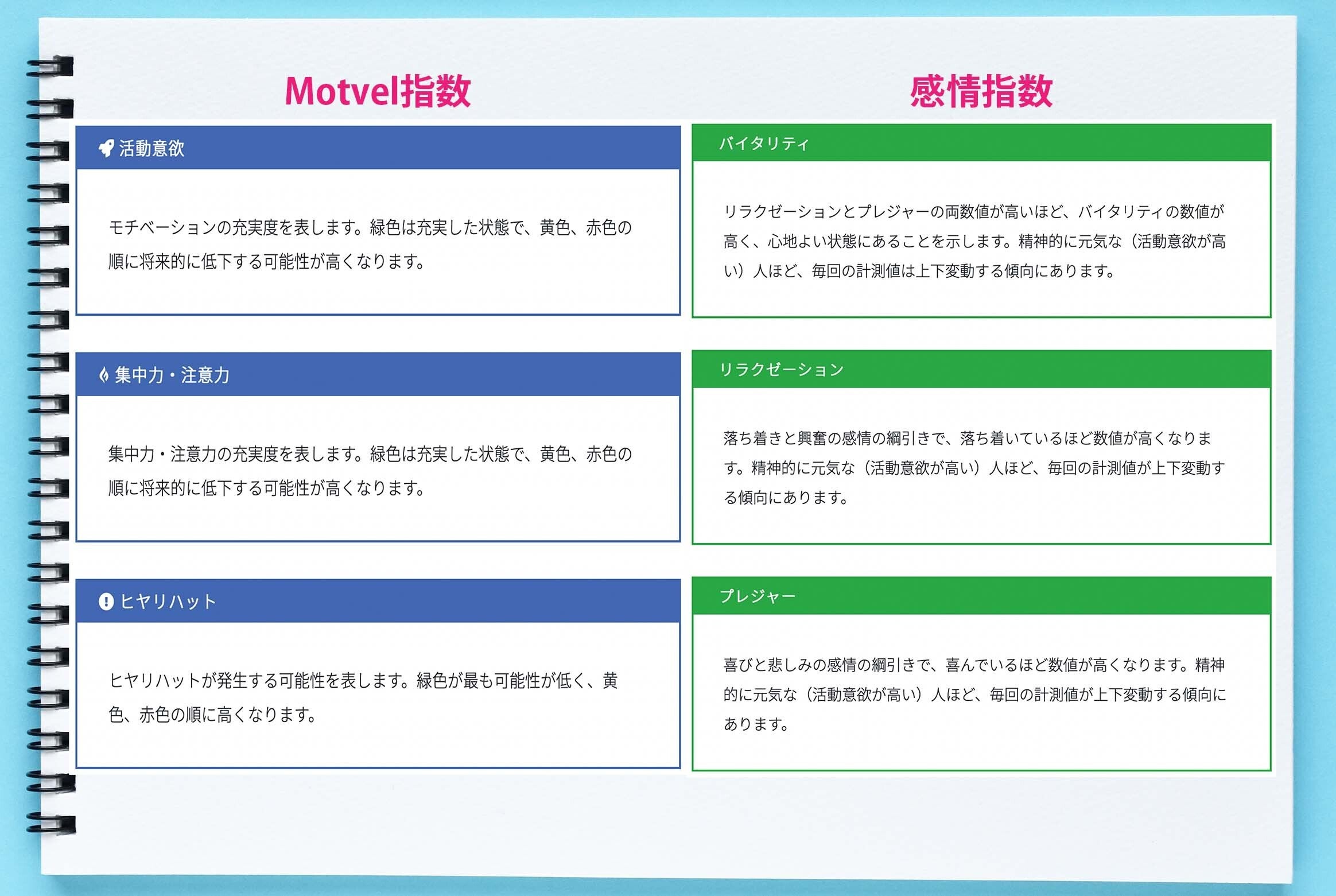 Motvel指数

活動意欲

モチベーションの充実度を表します。緑色は充実した状態で、黄色、赤色の順に将来的に低下する可能性が高くなります。

集中力・注意力

集中力・注意力の充実度を表します。緑色は充実した状態で、黄色、赤色の順に将来的に低下する可能性が高くなります。

ヒヤリハット

ヒヤリハットが発生する可能性を表します。緑色が最も可能性が低く、黄色、赤色の順に高くなります。

感情指数

バイタリティ

リラクゼーションとプレジャーの両数値が高いほど、バイタリティの数値が高く、心地よい状態にあることを示します。精神的に元気な（活動意欲が高い）人ほど、毎回の計測値は上下変動する傾向にあります。

リラクゼーション

落ち着きと興奮の感情の綱引きで、落ち着いているほど数値が高くなります。精神的に元気な（活動意欲が高い）人ほど、毎回の計測値が上下変動する傾向にあります。

プレジャー

喜びと悲しみの感情の綱引きで、喜んでいるほど数値が高くなります。精神的に元気な（活動意欲が高い）人ほど、毎回の計測値が上下変動する傾向にあります。